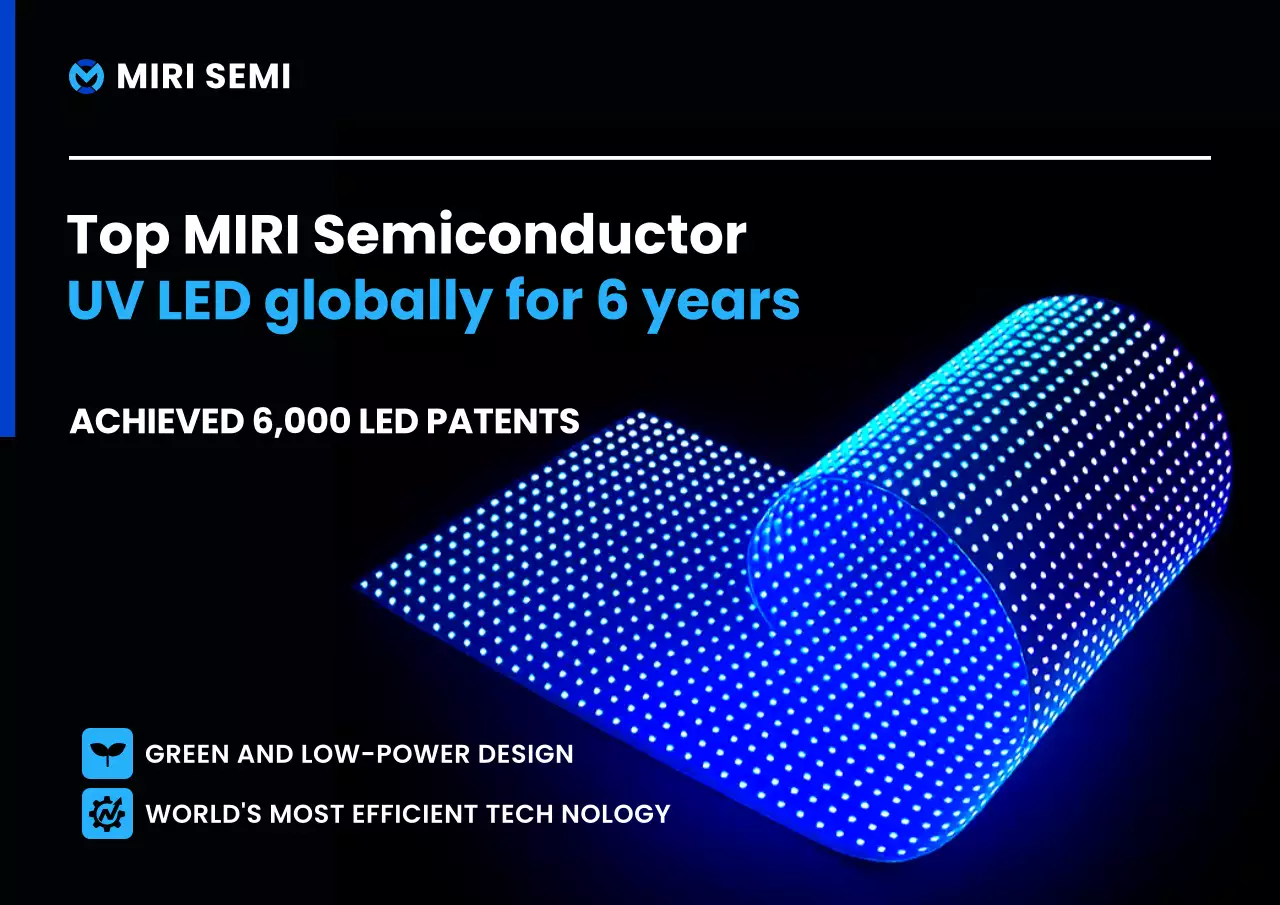 MIRI SEMI

Top MIRI Semiconductor
UV LED globally for 6 years

ACHIEVED 6,000 LED PATENTS

GREEN AND LOW-POWER DESIGN
WORLD'S MOST EFFICIENT TECH NOLOGY